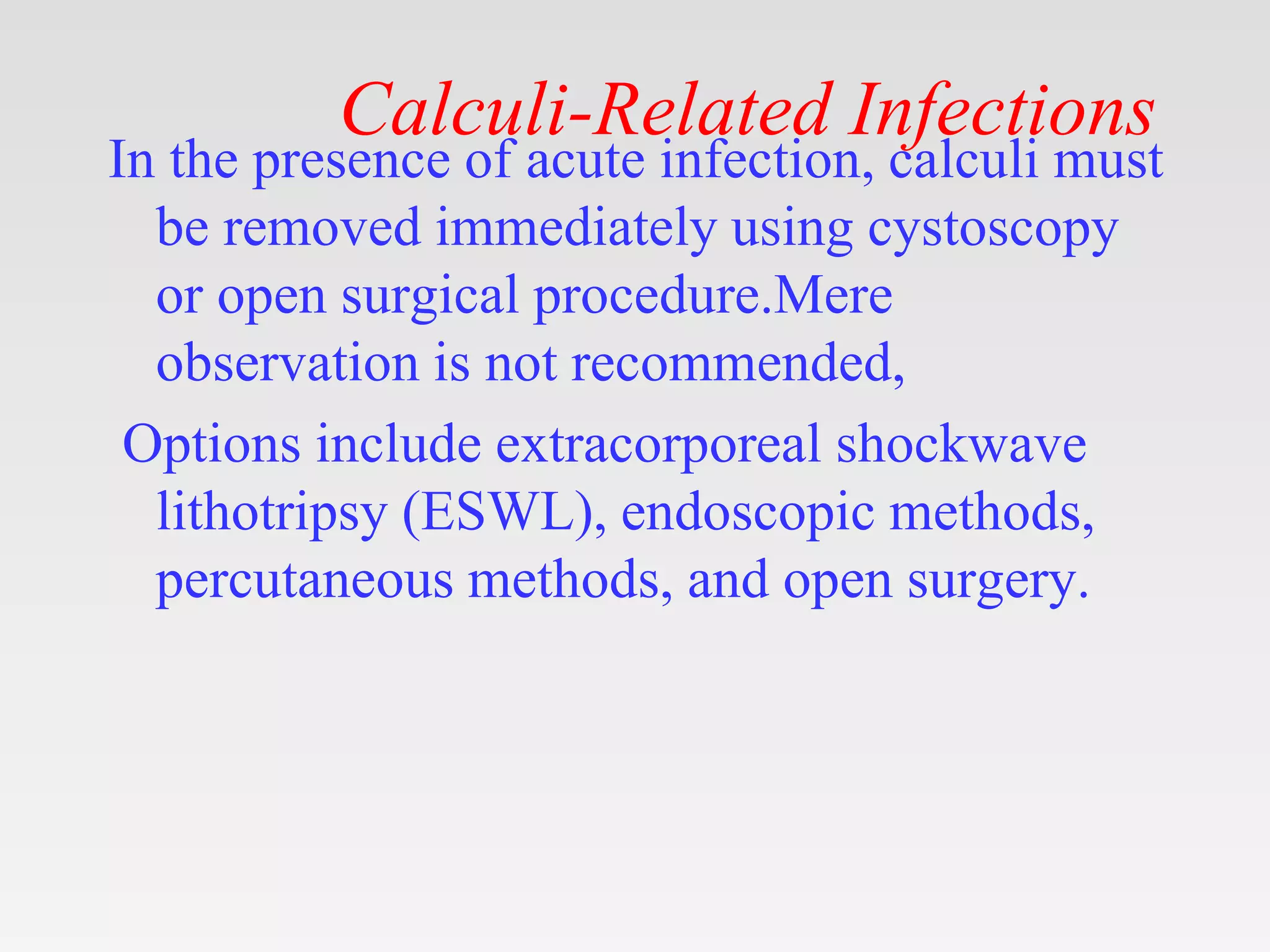 Calculi-Related Infections

In the presence of acute infection, calculi must be removed immediately using cystoscopy or open surgical procedure.Mere observation is not recommended,

Options include extracorporeal shockwave lithotripsy (ESWL), endoscopic methods, percutaneous methods, and open surgery.